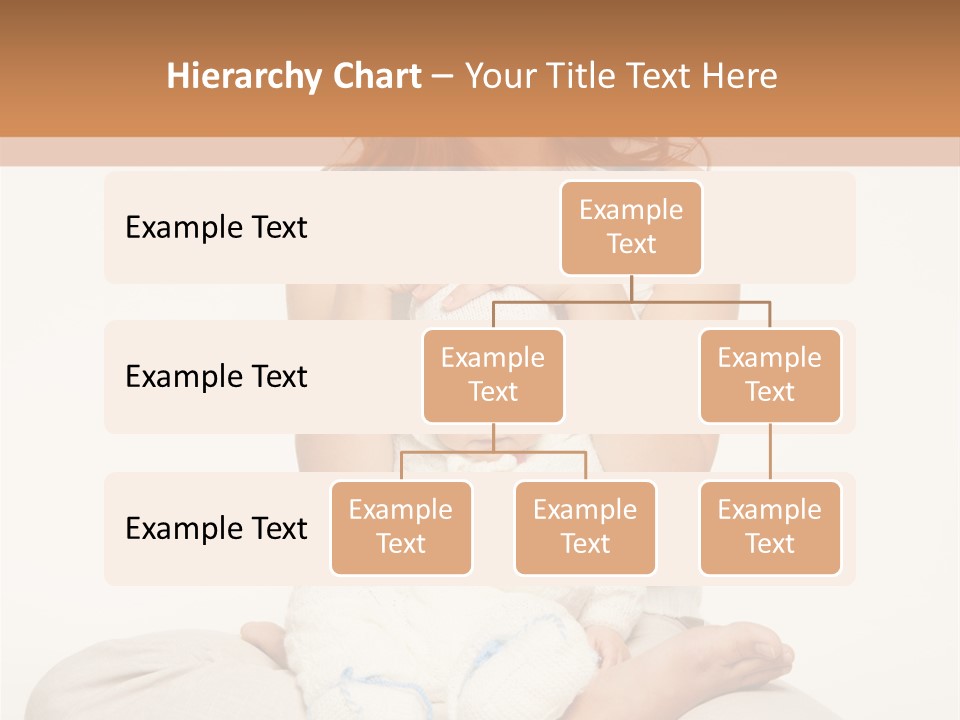 Hierarchy Chart – Your Title Text Here

Example Text

Example Text

Example Text

Example Text

Example Text

Example Text

Example Text

Example Text

Example Text